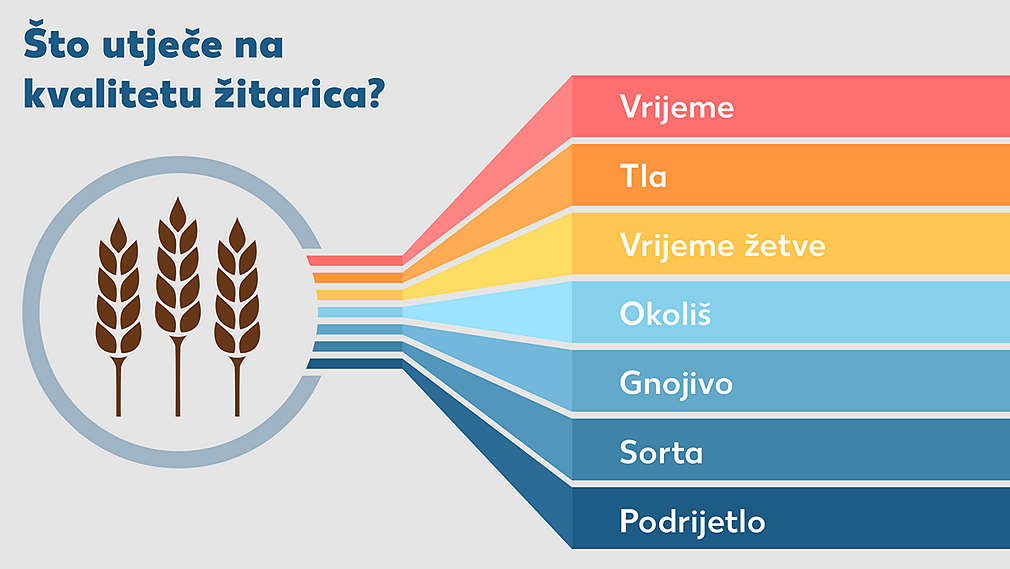 Što utječe na kvalitetu žitarica?

Vrijeme

Tla

Vrijeme žetve

Okoliš

Gnojivo

Sorta

Podrijetlo